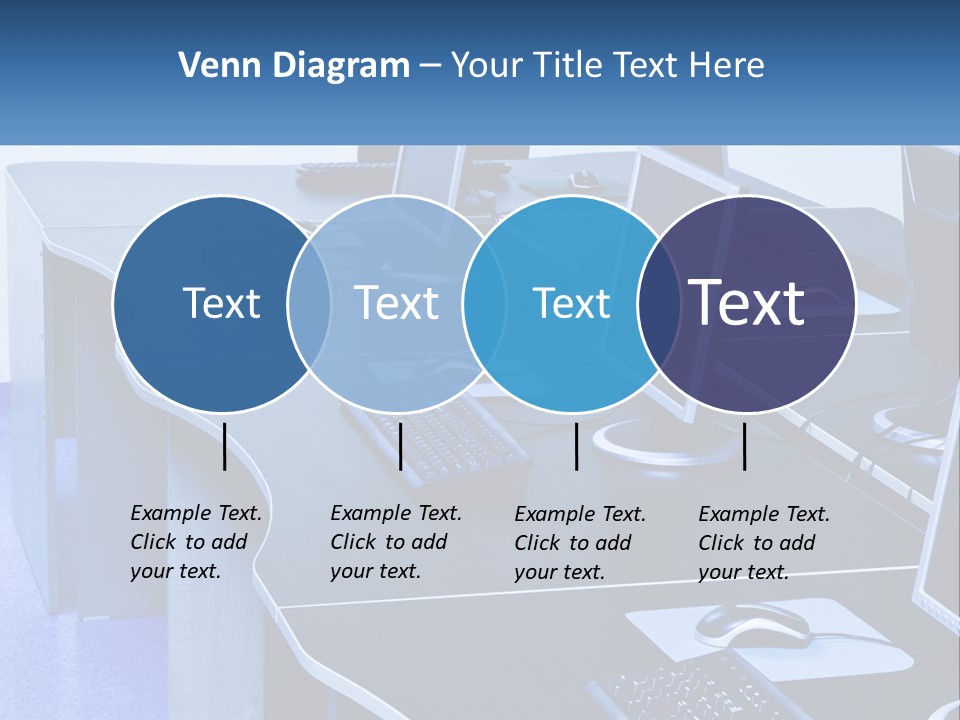 Venn Diagram – Your Title Text Here

Text

Text

Text

Text

Example Text. Click to add your text.

Example Text. Click to add your text.

Example Text. Click to add your text.

Example Text. Click to add your text.